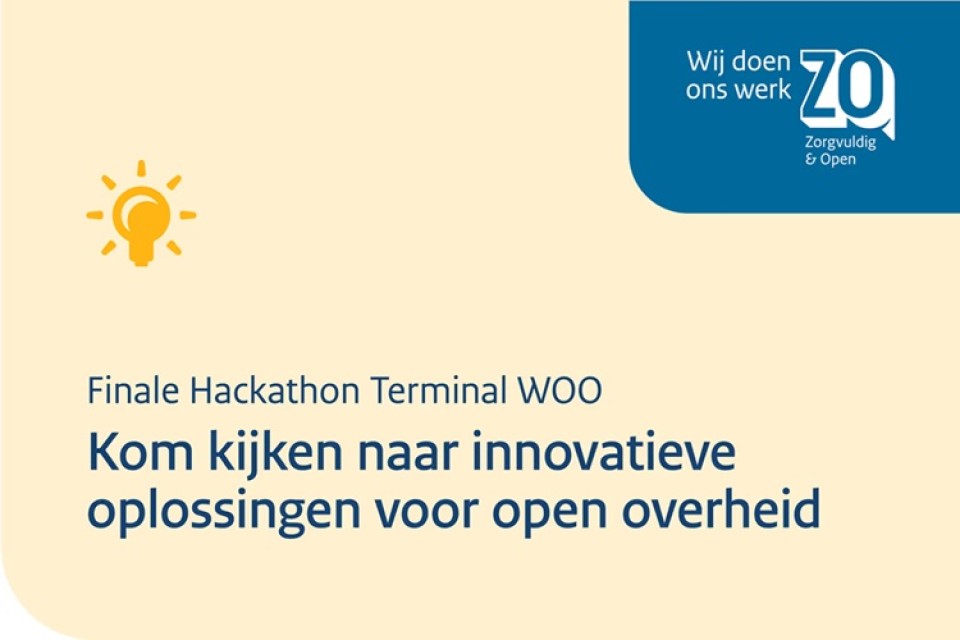 Wij doen ons werk ZO

Zorgvuldig & Open

Finale Hackathon Terminal WOO

Kom kijken naar innovatieve oplossingen voor open overheid